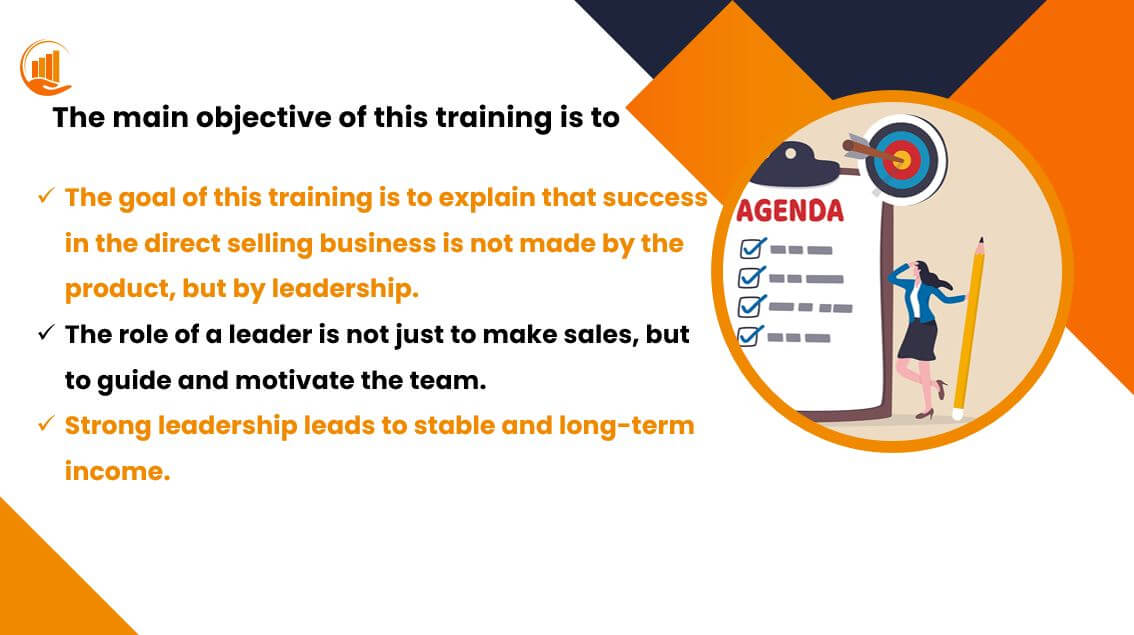 The main objective of this training is to

✓ The goal of this training is to explain that success in the direct selling business is not made by the product, but by leadership.

✓ The role of a leader is not just to make sales, but to guide and motivate the team.

✓ Strong leadership leads to stable and long-term income.

AGENDA